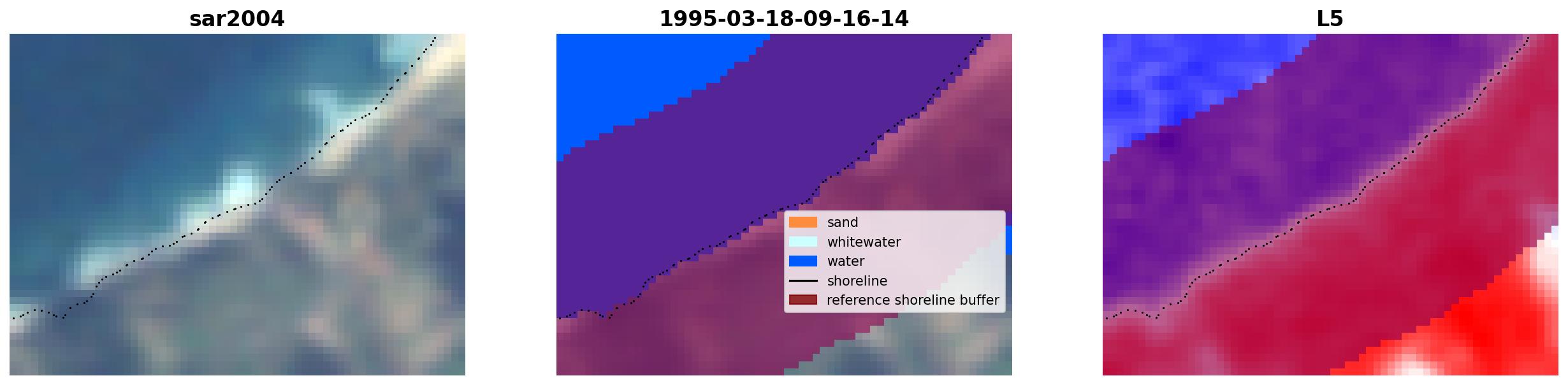 sar2004

1995-03-18-09-16-14

sand
whitewater
water
shoreline
reference shoreline buffer

L5